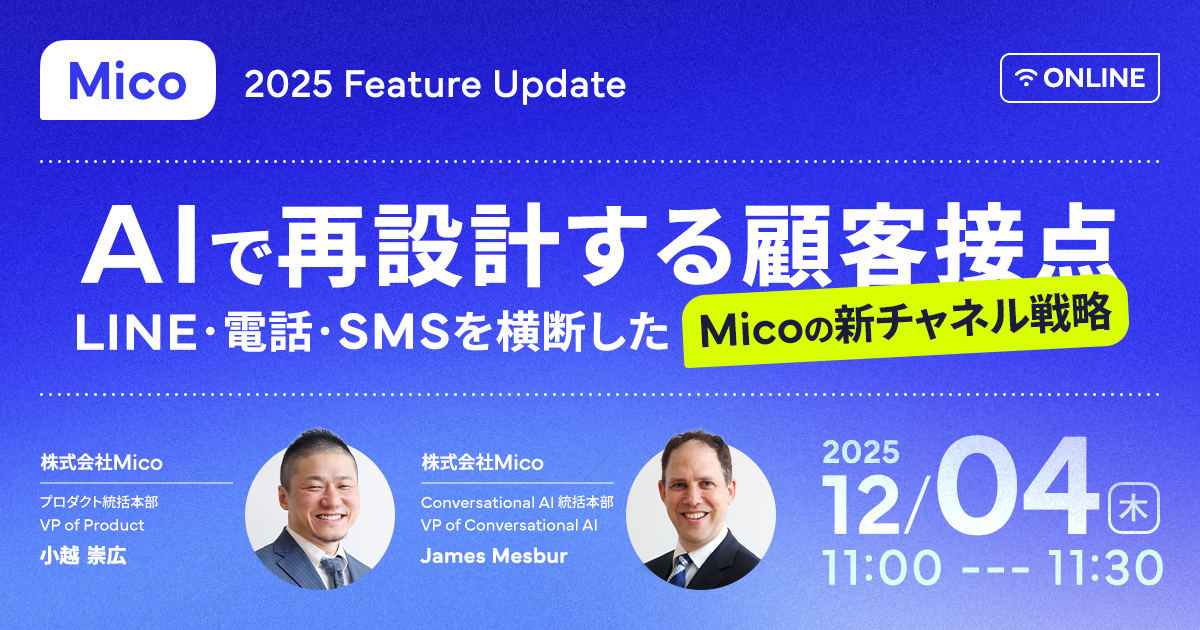 Mico 2025 Feature Update

ONLINE

AIで再設計する顧客接点

LINE・電話・SMSを横断した Micoの新チャネル戦略

株式会社Mico
プロダクト統括本部
VP of Product
小越 崇広

株式会社Mico
Conversational AI 統括本部
VP of Conversational AI
James Mesbur

2025
12/04 木
11:00 --- 11:30